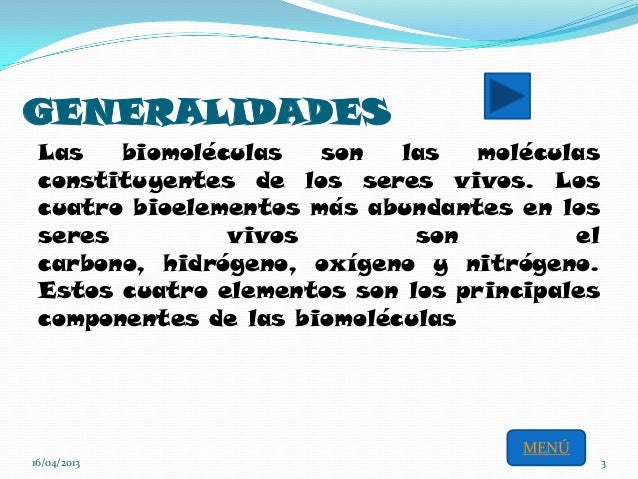 GENERALIDADES

Las biomoléculas son las moléculas constituyentes de los seres vivos. Los cuatro bioelementos más abundantes en los seres vivos son el carbono, hidrógeno, oxígeno y nitrógeno. Estos cuatro elementos son los principales componentes de las biomoléculas

MENÚ

16/04/2013

3